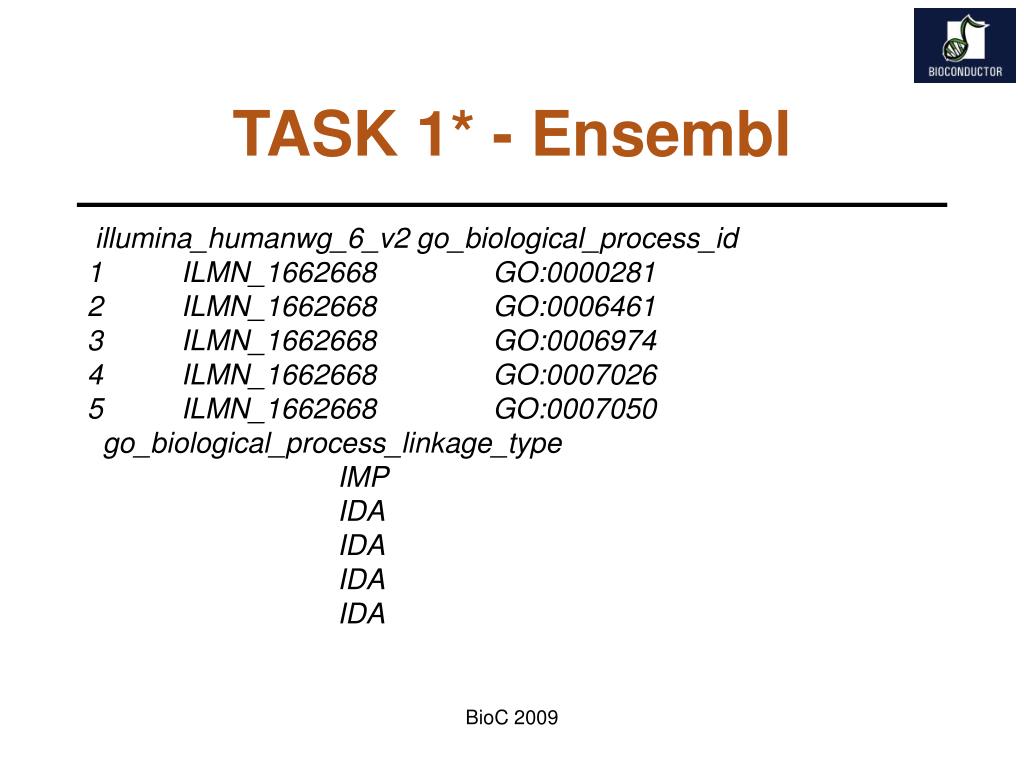 BIOCONDUCTOR

TASK 1* - Ensembl

illumina_humanwg_6_v2 go_biological_process_id
1 ILMN_1662668 GO:0000281
2 ILMN_1662668 GO:0006461
3 ILMN_1662668 GO:0006974
4 ILMN_1662668 GO:0007026
5 ILMN_1662668 GO:0007050
go_biological_process_linkage_type
IMP
IDA
IDA
IDA
IDA

BioC 2009